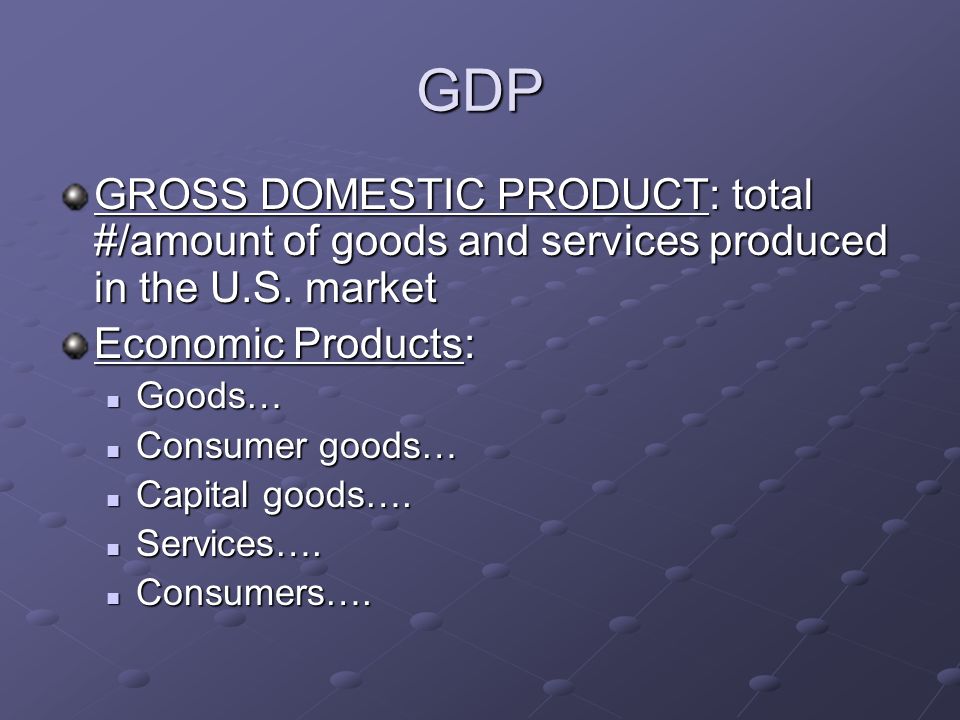 GDP

GROSS DOMESTIC PRODUCT: total #/amount of goods and services produced in the U.S. market

Economic Products:

Goods…

Consumer goods…

Capital goods….

Services….

Consumers….